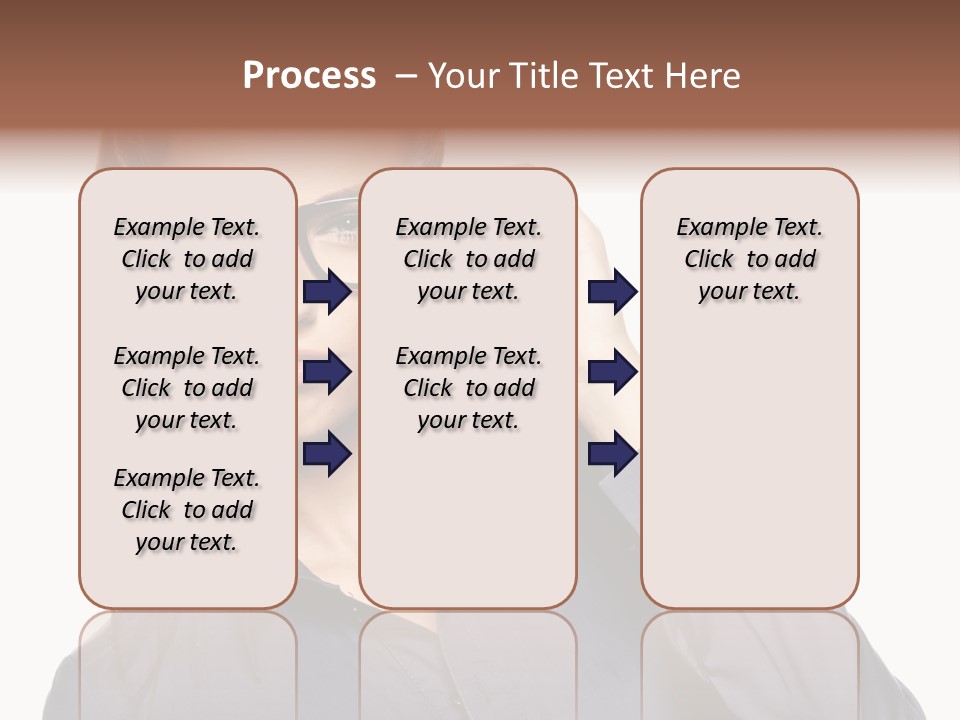 Process – Your Title Text Here

Example Text. Click to add your text.

Example Text. Click to add your text.

Example Text. Click to add your text.

Example Text. Click to add your text.

Example Text. Click to add your text.

Example Text. Click to add your text.